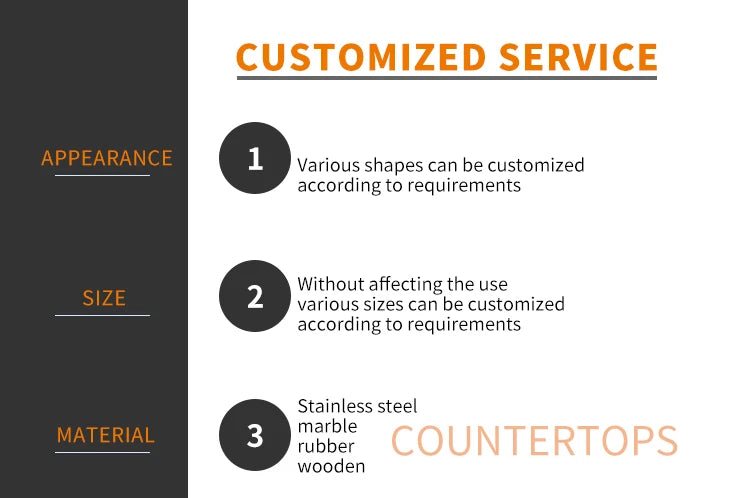 CUSTOMIZED SERVICE

APPEARANCE

1

Various shapes can be customized according to requirements

SIZE

2

Without affecting the use various sizes can be customized according to requirements

MATERIAL

3

Stainless steel
marble
rubber
wooden

COUNTERTOPS